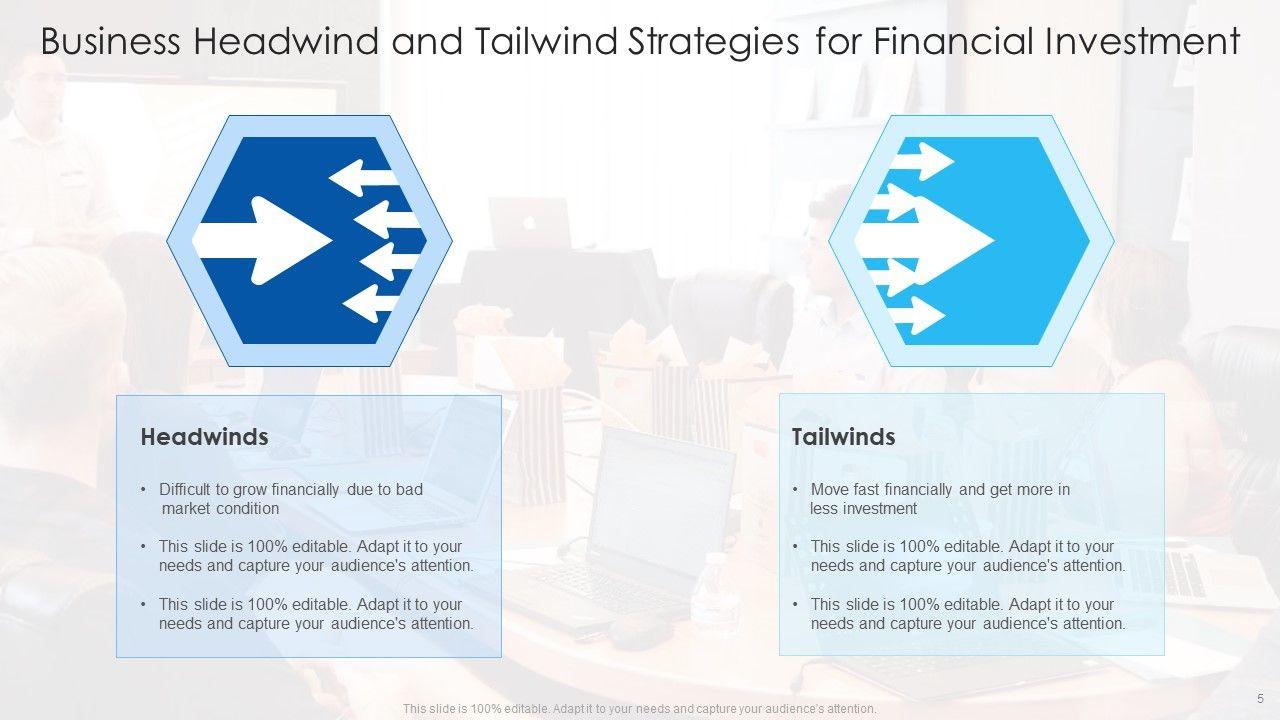 Business Headwind and Tailwind Strategies for Financial Investment

Headwinds

• Difficult to grow financially due to bad market condition

• This slide is 100% editable. Adapt it to your needs and capture your audience's attention.

• This slide is 100% editable. Adapt it to your needs and capture your audience's attention.

Tailwinds

• Move fast financially and get more in less investment

• This slide is 100% editable. Adapt it to your needs and capture your audience's attention.

• This slide is 100% editable. Adapt it to your needs and capture your audience's attention.

This slide is 100% editable. Adapt it to your needs and capture your audience's attention.

5